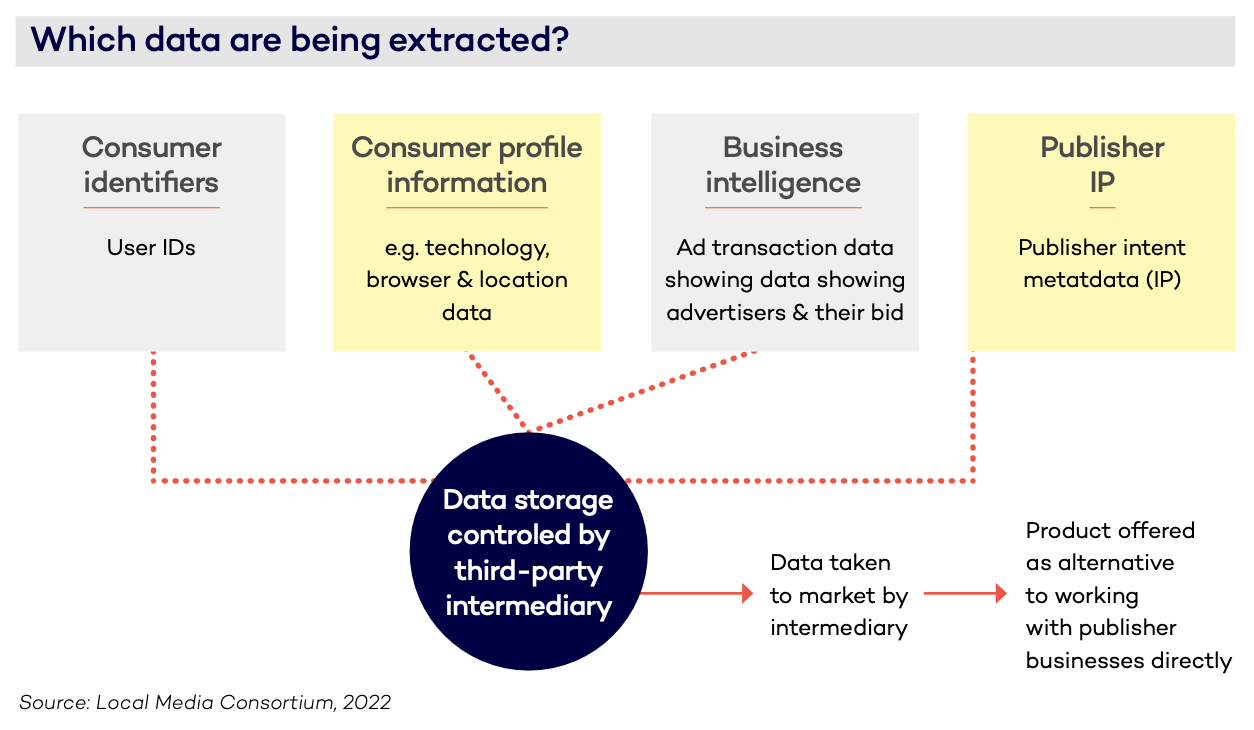 Which data are being extracted?

Consumer identifiers

User IDs

Consumer profile information

e.g. technology, browser & location data

Business intelligence

Ad transaction data showing data showing advertisers & their bid

Publisher IP

Publisher intent metatdata (IP)

Data storage controled by third-party intermediary

Data taken to market by intermediary

Product offered as alternative to working with publisher businesses directly

Source: Local Media Consortium, 2022